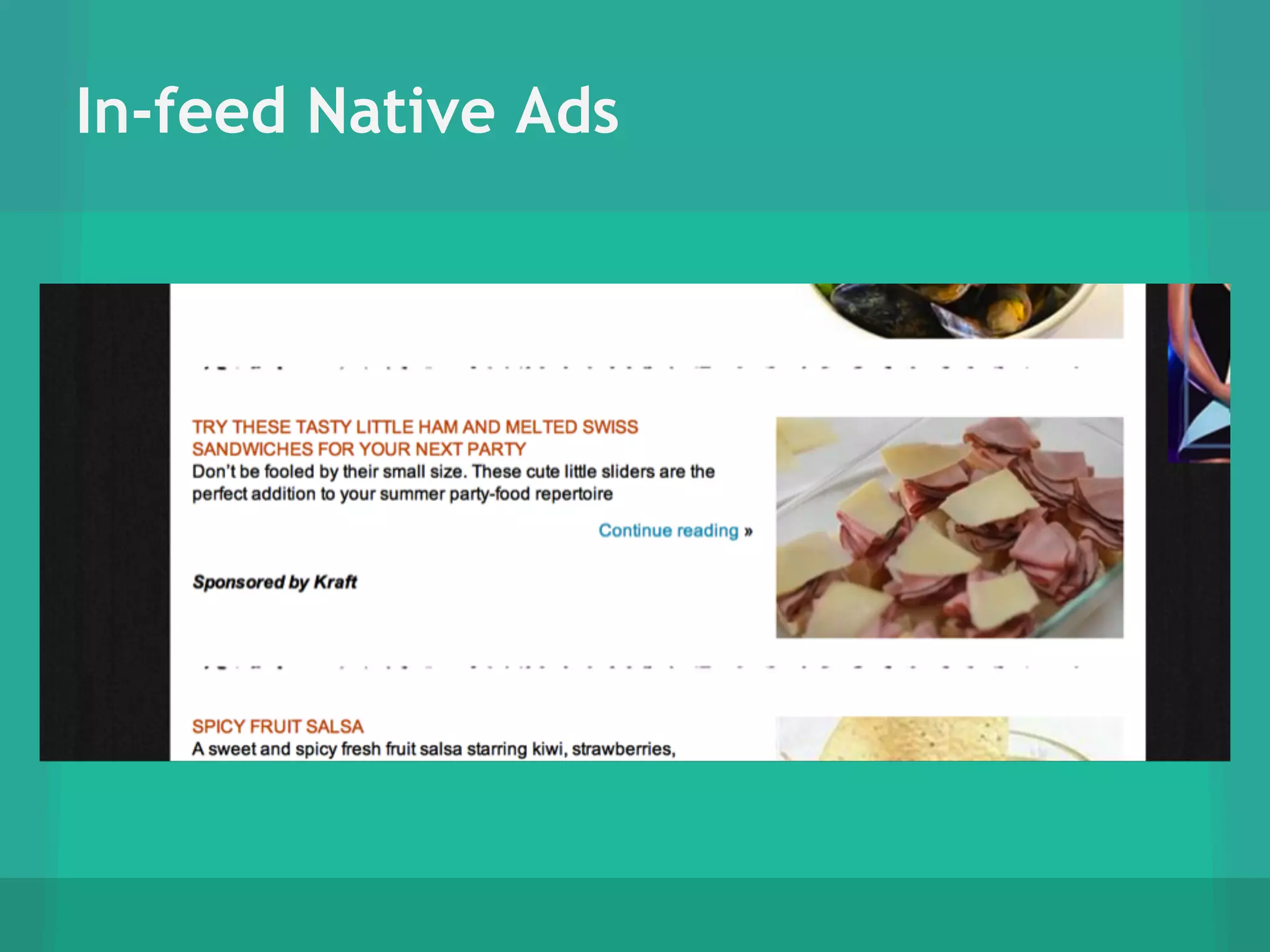 In-feed Native Ads

TRY THESE TASTY LITTLE HAM AND MELTED SWISS SANDWICHES FOR YOUR NEXT PARTY
Don't be fooled by their small size. These cute little sliders are the perfect addition to your summer party-food repertoire

Continue reading »

Sponsored by Kraft

SPICY FRUIT SALSA
A sweet and spicy fresh fruit salsa starring kiwi, strawberries,